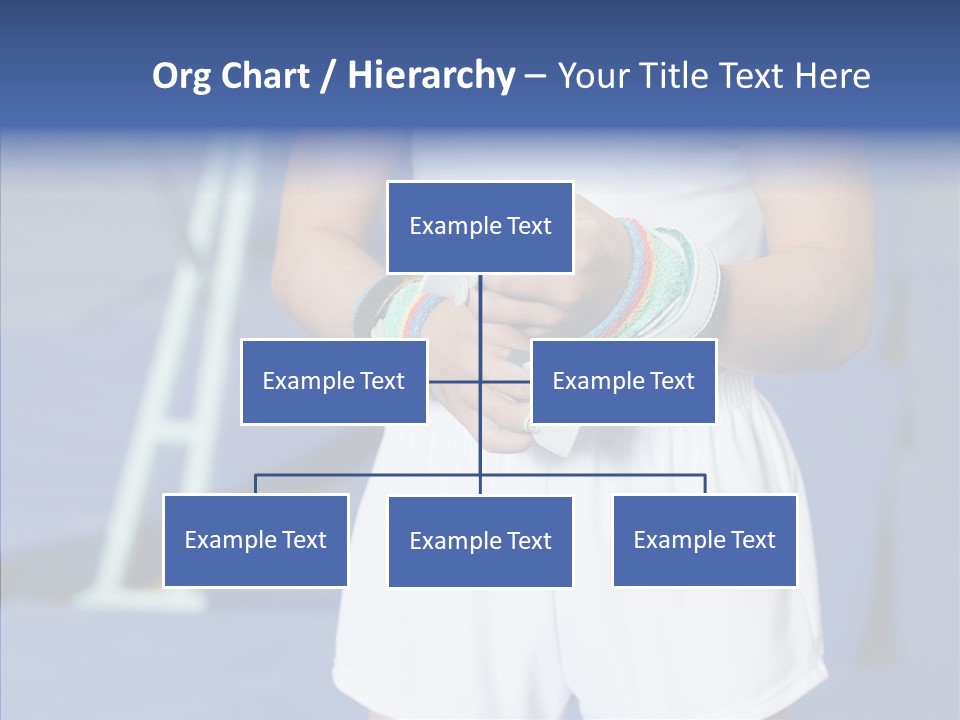 Org Chart / Hierarchy – Your Title Text Here

Example Text

Example Text

Example Text

Example Text

Example Text

Example Text